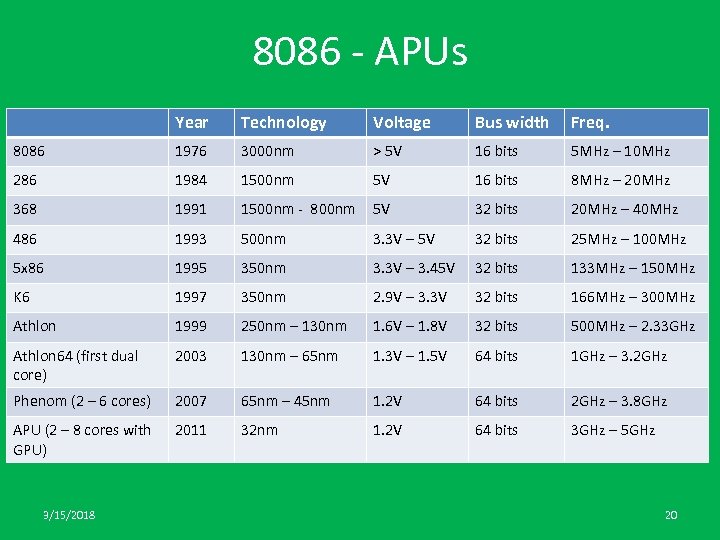 8086 - APUs

| | Year | Technology | Voltage | Bus width | Freq. |
|---|---|---|---|---|---|
| 8086 | 1976 | 3000nm | > 5V | 16 bits | 5MHz – 10MHz |
| 286 | 1984 | 1500nm | 5V | 16 bits | 8MHz – 20MHz |
| 368 | 1991 | 1500nm - 800nm | 5V | 32 bits | 20MHz – 40MHz |
| 486 | 1993 | 500nm | 3.3V – 5V | 32 bits | 25MHz – 100MHz |
| 5x86 | 1995 | 350nm | 3.3V – 3.45V | 32 bits | 133MHz – 150MHz |
| K6 | 1997 | 350nm | 2.9V – 3.3V | 32 bits | 166MHz – 300MHz |
| Athlon | 1999 | 250nm – 130nm | 1.6V – 1.8V | 32 bits | 500MHz – 2.33GHz |
| Athlon64 (first dual core) | 2003 | 130nm – 65nm | 1.3V – 1.5V | 64 bits | 1GHz – 3.2GHz |
| Phenom (2 – 6 cores) | 2007 | 65nm – 45nm | 1.2V | 64 bits | 2GHz – 3.8GHz |
| APU (2 – 8 cores with GPU) | 2011 | 32nm | 1.2V | 64 bits | 3GHz – 5GHz |

3/15/2018

20